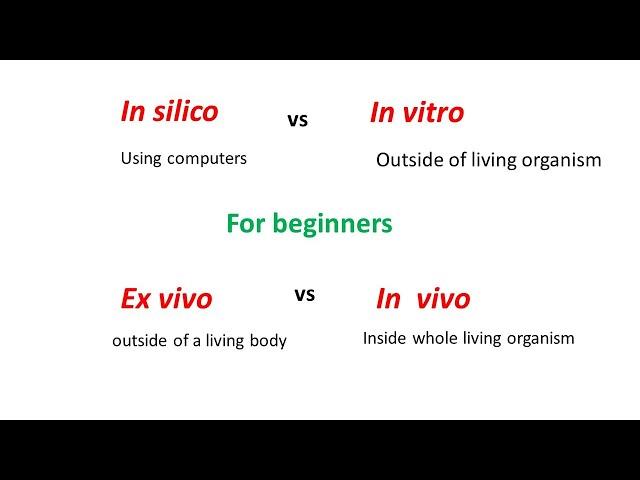 In silico vs In vitro

Using computers

Outside of living organism

For beginners

Ex vivo vs In vivo

outside of a living body

Inside whole living organism